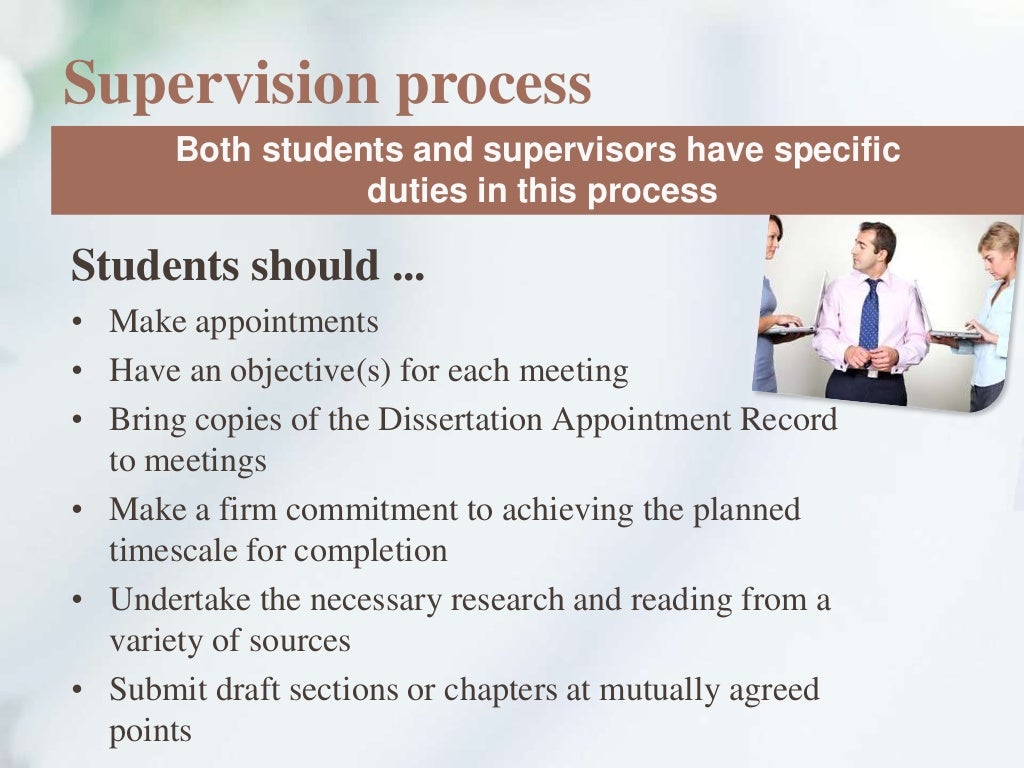 Supervision process

Both students and supervisors have specific duties in this process

Students should ...

• Make appointments
• Have an objective(s) for each meeting
• Bring copies of the Dissertation Appointment Record to meetings
• Make a firm commitment to achieving the planned timescale for completion
• Undertake the necessary research and reading from a variety of sources
• Submit draft sections or chapters at mutually agreed points